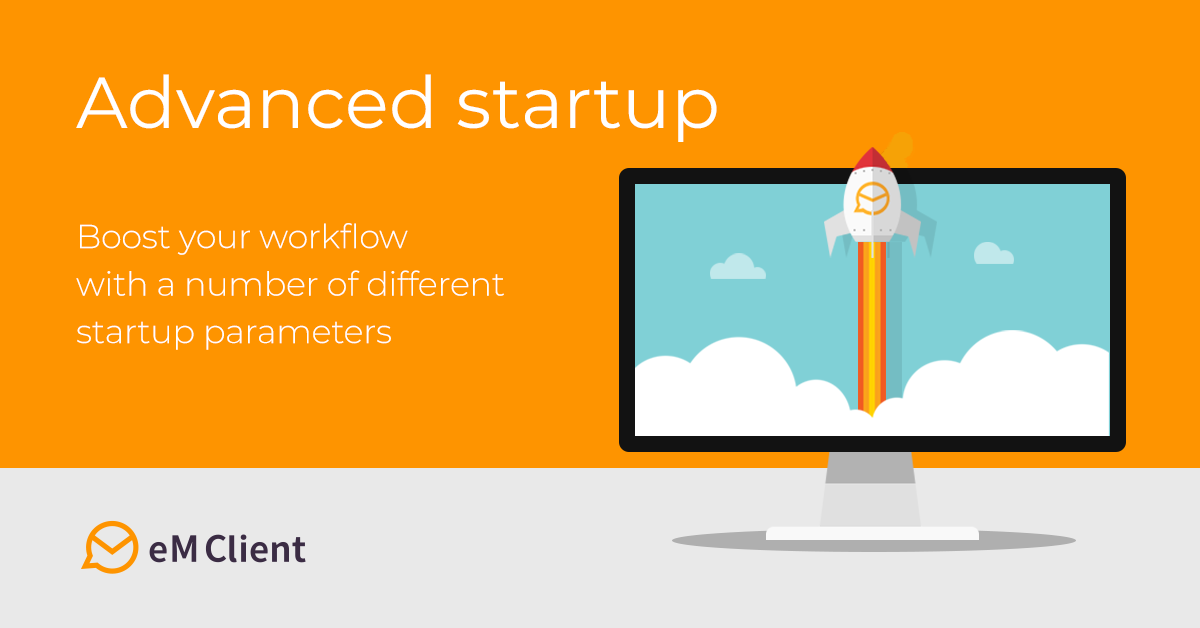 Advanced startup

Boost your workflow with a number of different startup parameters

eM Client